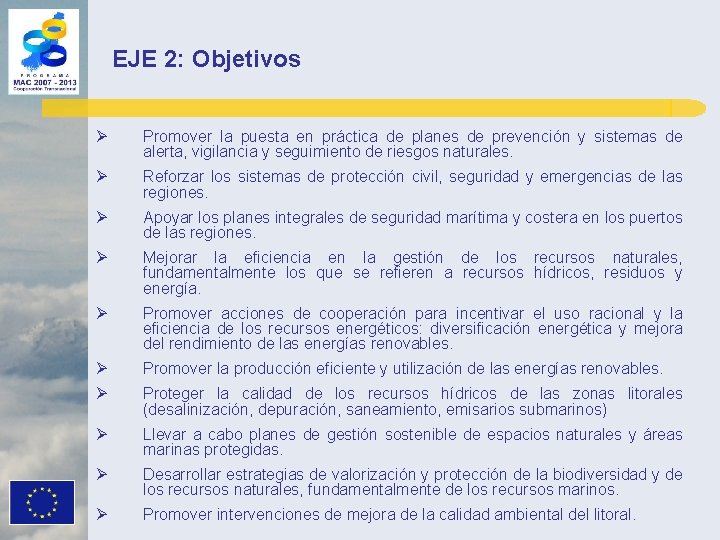 PROGRAMA
MAC 2007 - 2013
Cooperación Transnacional

EJE 2: Objetivos

➢ Promover la puesta en práctica de planes de prevención y sistemas de alerta, vigilancia y seguimiento de riesgos naturales.

➢ Reforzar los sistemas de protección civil, seguridad y emergencias de las regiones.

➢ Apoyar los planes integrales de seguridad marítima y costera en los puertos de las regiones.

➢ Mejorar la eficiencia en la gestión de los recursos naturales, fundamentalmente los que se refieren a recursos hídricos, residuos y energía.

➢ Promover acciones de cooperación para incentivar el uso racional y la eficiencia de los recursos energéticos: diversificación energética y mejora del rendimiento de las energías renovables.

➢ Promover la producción eficiente y utilización de las energías renovables.

➢ Proteger la calidad de los recursos hídricos de las zonas litorales (desalinización, depuración, saneamiento, emisarios submarinos)

➢ Llevar a cabo planes de gestión sostenible de espacios naturales y áreas marinas protegidas.

➢ Desarrollar estrategias de valorización y protección de la biodiversidad y de los recursos naturales, fundamentalmente de los recursos marinos.

➢ Promover intervenciones de mejora de la calidad ambiental del litoral.